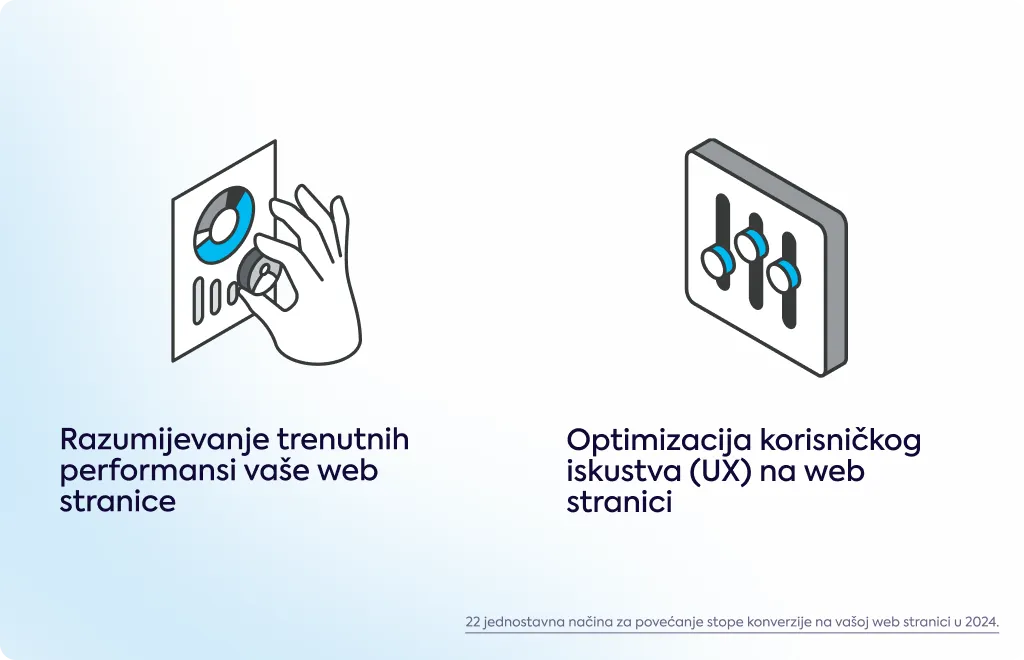 Razumijevanje trenutnih performansi vaše web stranice

Optimizacija korisničkog iskustva (UX) na web stranici

22 jednostavna načina za povećanje stope konverzije na vašoj web stranici u 2024.